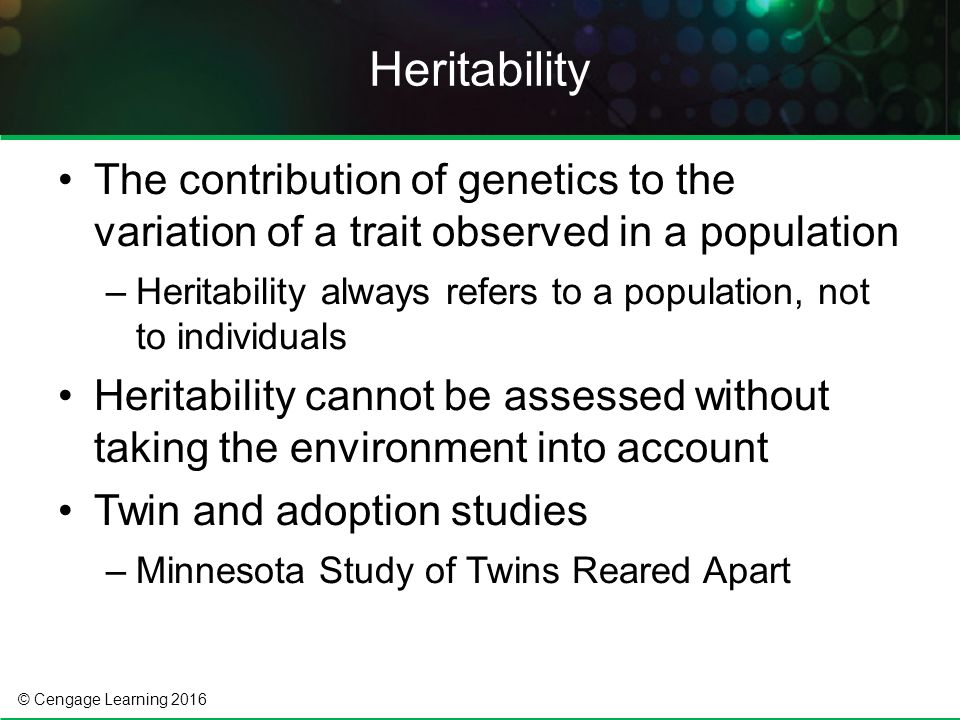 Heritability

• The contribution of genetics to the variation of a trait observed in a population

– Heritability always refers to a population, not to individuals

• Heritability cannot be assessed without taking the environment into account

• Twin and adoption studies

– Minnesota Study of Twins Reared Apart

© Cengage Learning 2016